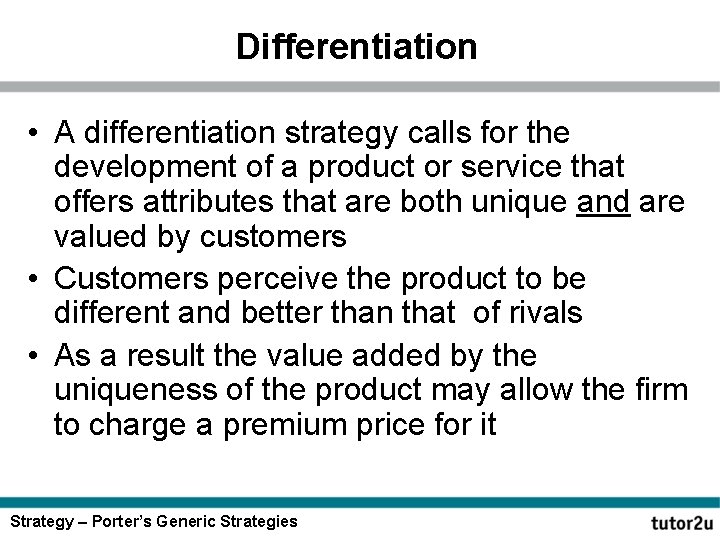 Differentiation

• A differentiation strategy calls for the development of a product or service that offers attributes that are both unique and are valued by customers
• Customers perceive the product to be different and better than that of rivals
• As a result the value added by the uniqueness of the product may allow the firm to charge a premium price for it

Strategy – Porter's Generic Strategies

tutor2u